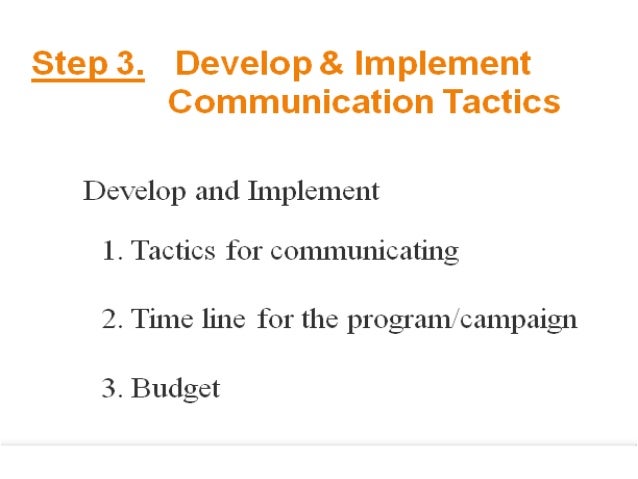 Step 3. Develop & Implement Communication Tactics

Develop and Implement

1. Tactics for communicating

2. Time line for the program/campaign

3. Budget